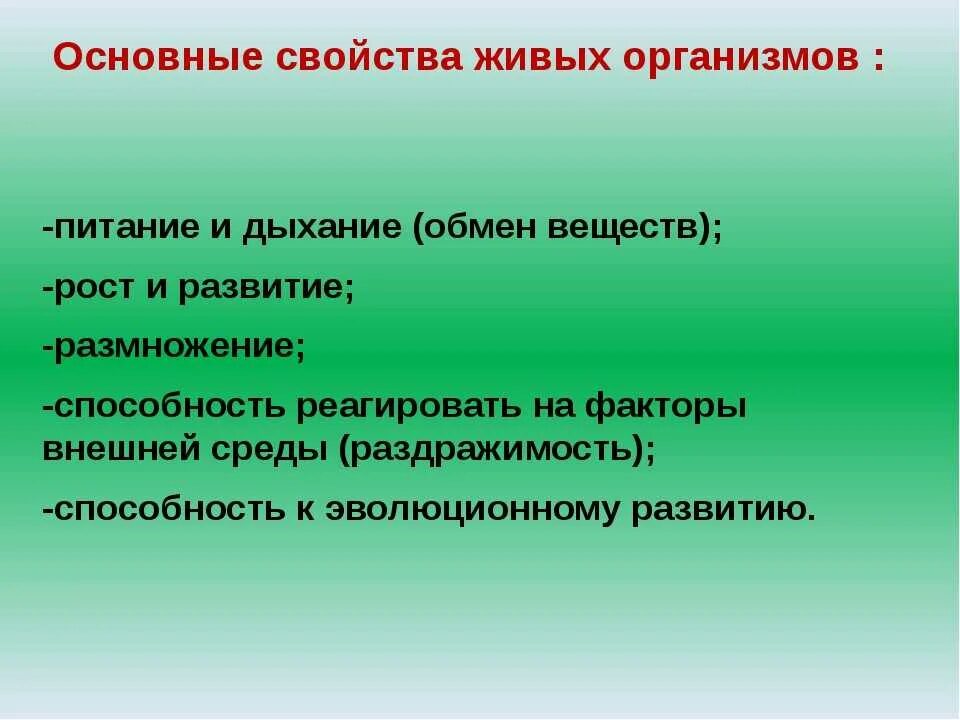 Основные свойства живых организмов :

-питание и дыхание (обмен веществ);

-рост и развитие;

-размножение;

-способность реагировать на факторы внешней среды (раздражимость);

-способность к эволюционному развитию.